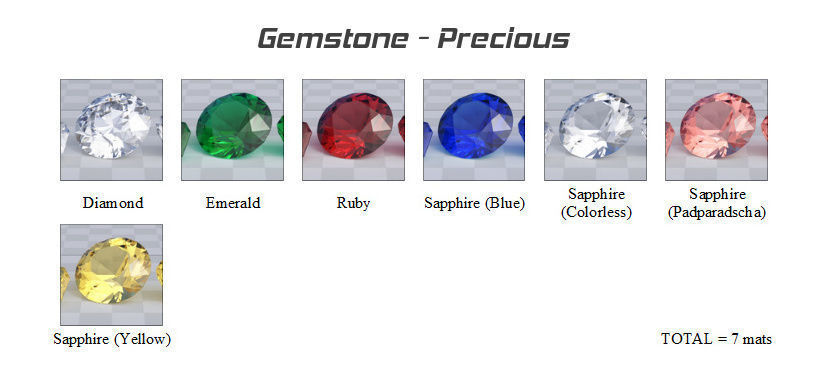 Gemstone - Precious

Diamond

Emerald

Ruby

Sapphire (Blue)

Sapphire (Colorless)

Sapphire (Padparadscha)

Sapphire (Yellow)

TOTAL = 7 mats